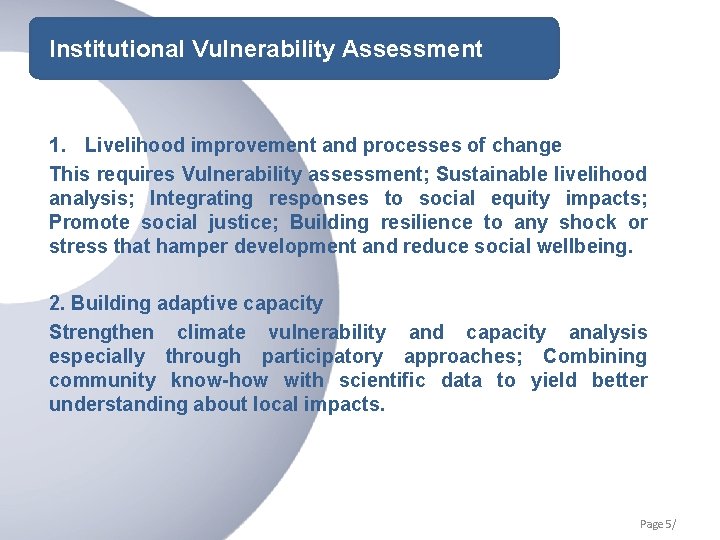 Institutional Vulnerability Assessment

1. Livelihood improvement and processes of change

This requires Vulnerability assessment; Sustainable livelihood analysis; Integrating responses to social equity impacts; Promote social justice; Building resilience to any shock or stress that hamper development and reduce social wellbeing.

2. Building adaptive capacity

Strengthen climate vulnerability and capacity analysis especially through participatory approaches; Combining community know-how with scientific data to yield better understanding about local impacts.

Page 5/